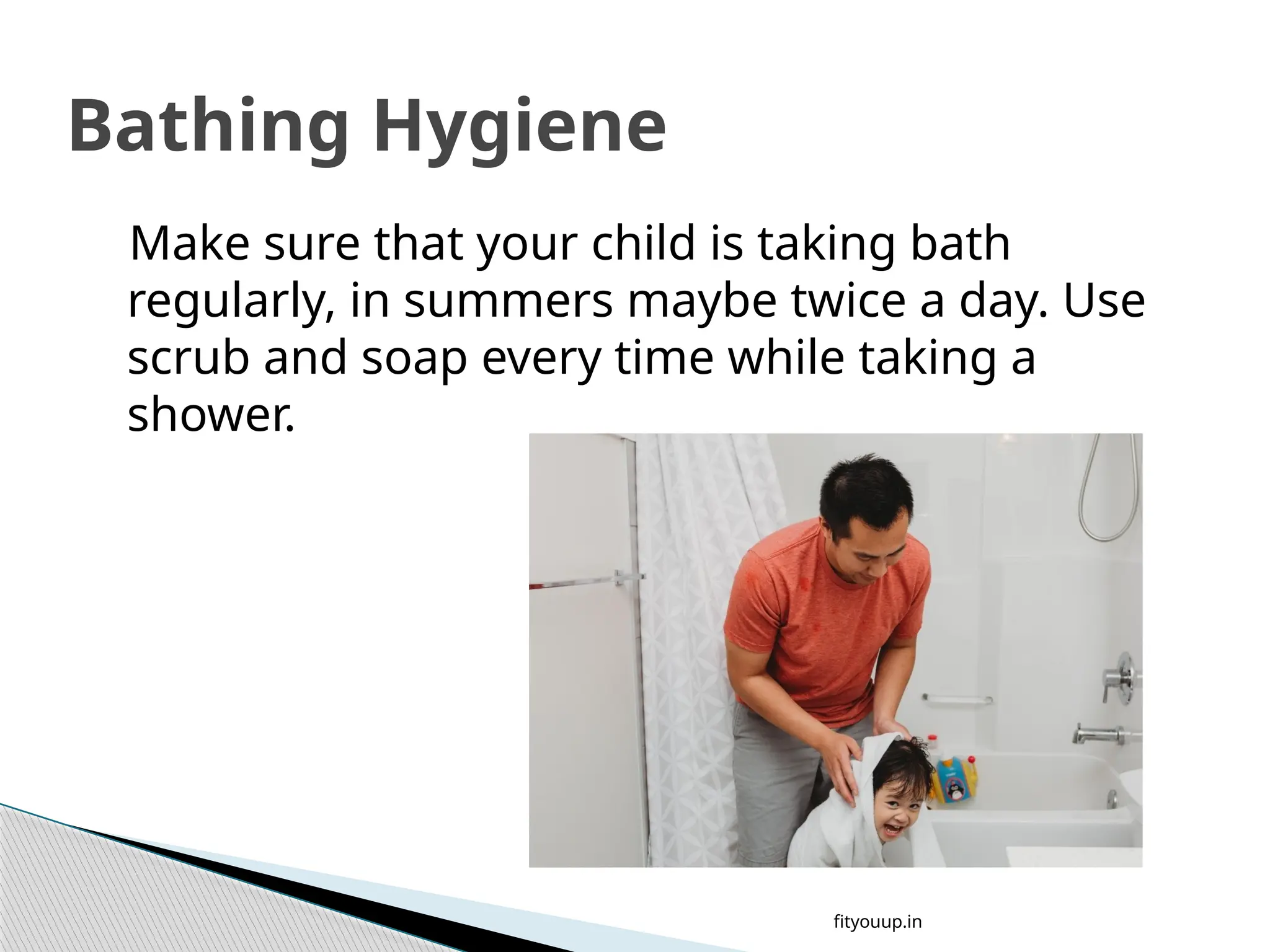 Bathing Hygiene

Make sure that your child is taking bath regularly, in summers maybe twice a day. Use scrub and soap every time while taking a shower.

fityouup.in